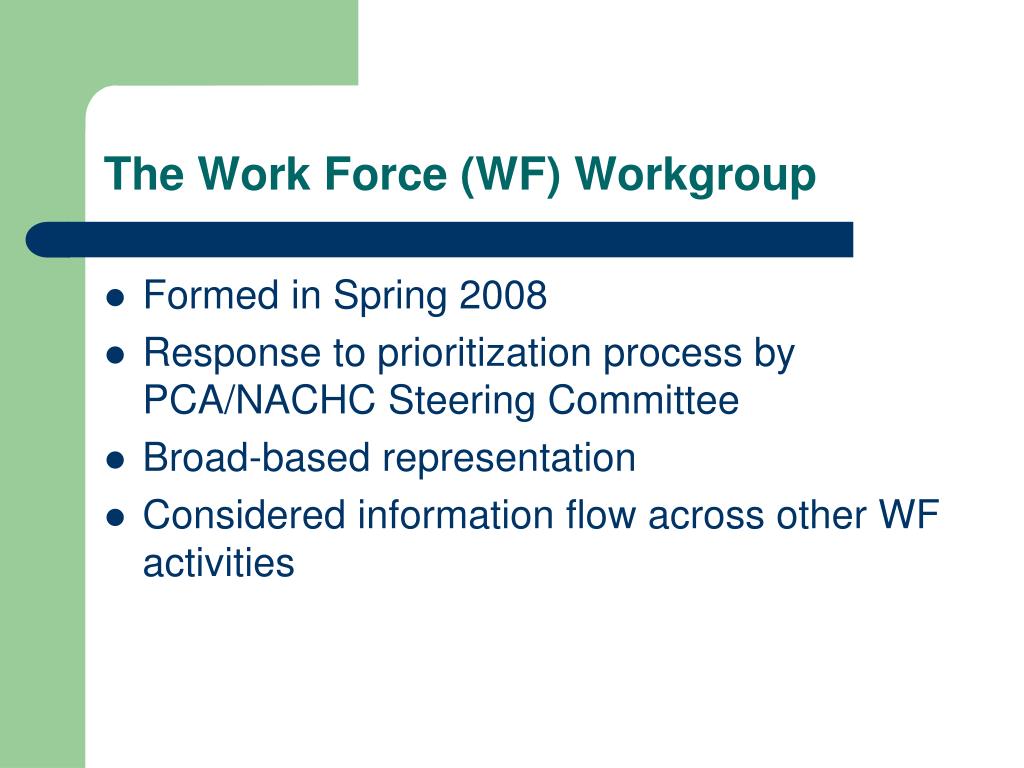 The Work Force (WF) Workgroup

- Formed in Spring 2008
- Response to prioritization process by PCA/NACHC Steering Committee
- Broad-based representation
- Considered information flow across other WF activities